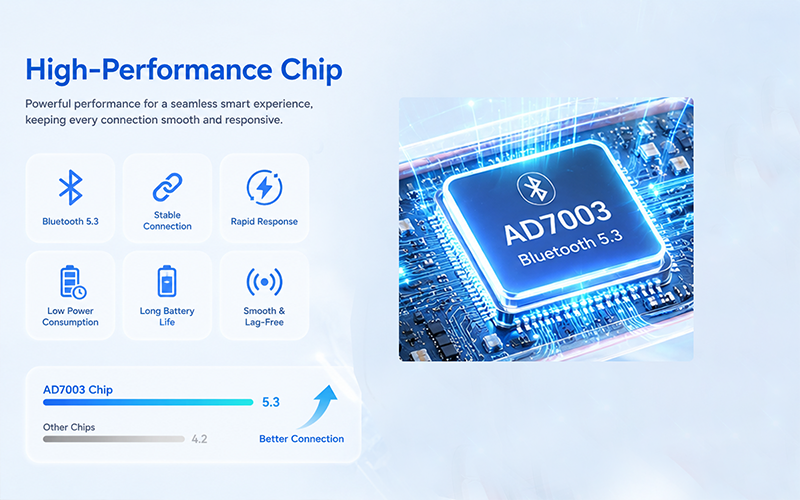 High-Performance Chip

Powerful performance for a seamless smart experience, keeping every connection smooth and responsive.

Bluetooth 5.3

Stable Connection

Rapid Response

Low Power Consumption

Long Battery Life

Smooth & Lag-Free

AD7003 Chip

5.3

Other Chips

4.2

Better Connection

AD7003
Bluetooth 5.3